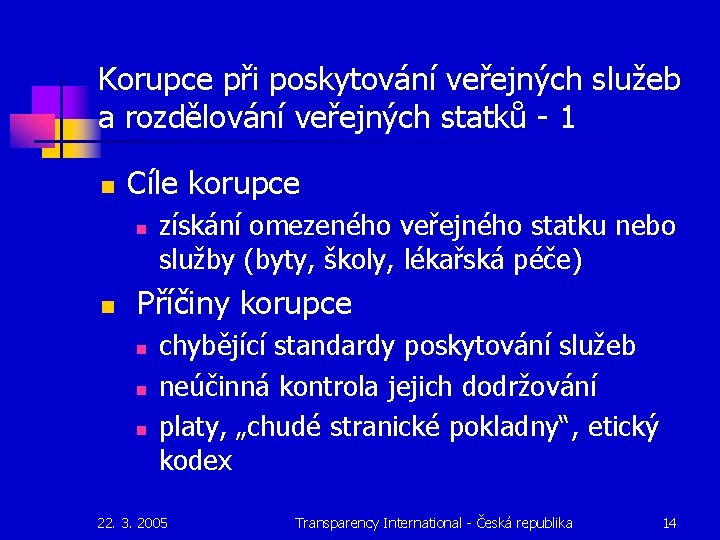 Korupce při poskytování veřejných služeb a rozdělování veřejných statků - 1

Cíle korupce
získání omezeného veřejného statku nebo služby (byty, školy, lékařská péče)

Příčiny korupce
chybějící standardy poskytování služeb
neúčinná kontrola jejich dodržování
platy, „chudé stranické pokladny“, etický kodex

22. 3. 2005

Transparency International - Česká republika

14